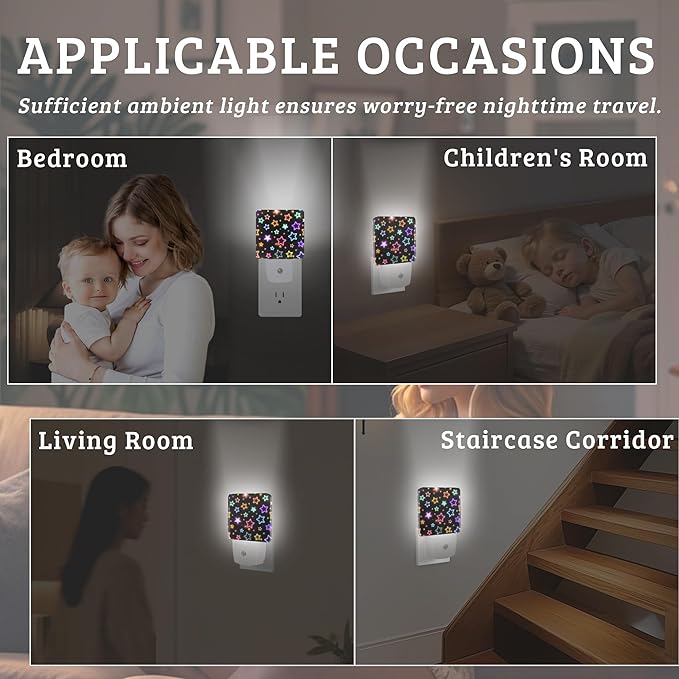 APPLICABLE OCCASIONS

Sufficient ambient light ensures worry-free nighttime travel.

Bedroom

Children's Room

Living Room

Staircase Corridor